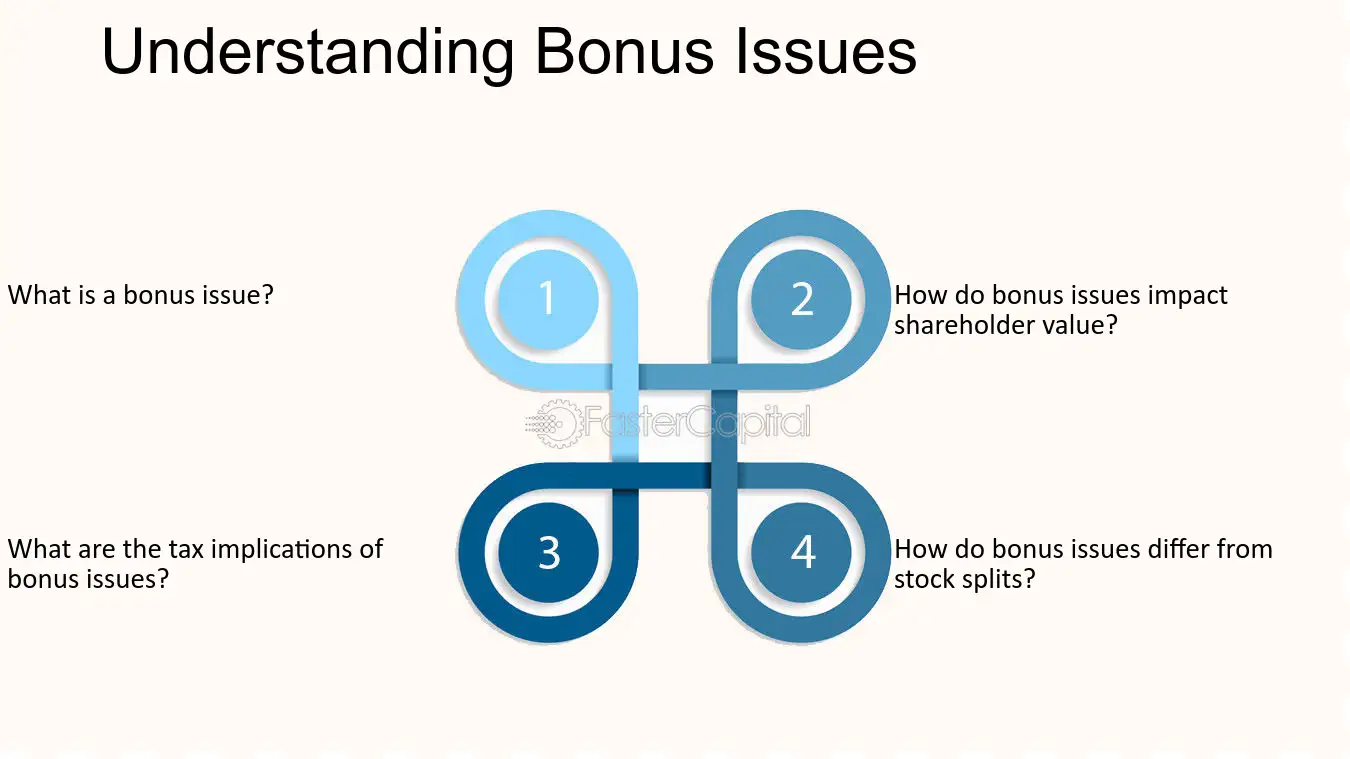 Understanding Bonus Issues

What is a bonus issue?

1

2

How do bonus issues impact shareholder value?

What are the tax implications of bonus issues?

3

4

How do bonus issues differ from stock splits?

FasterCapital